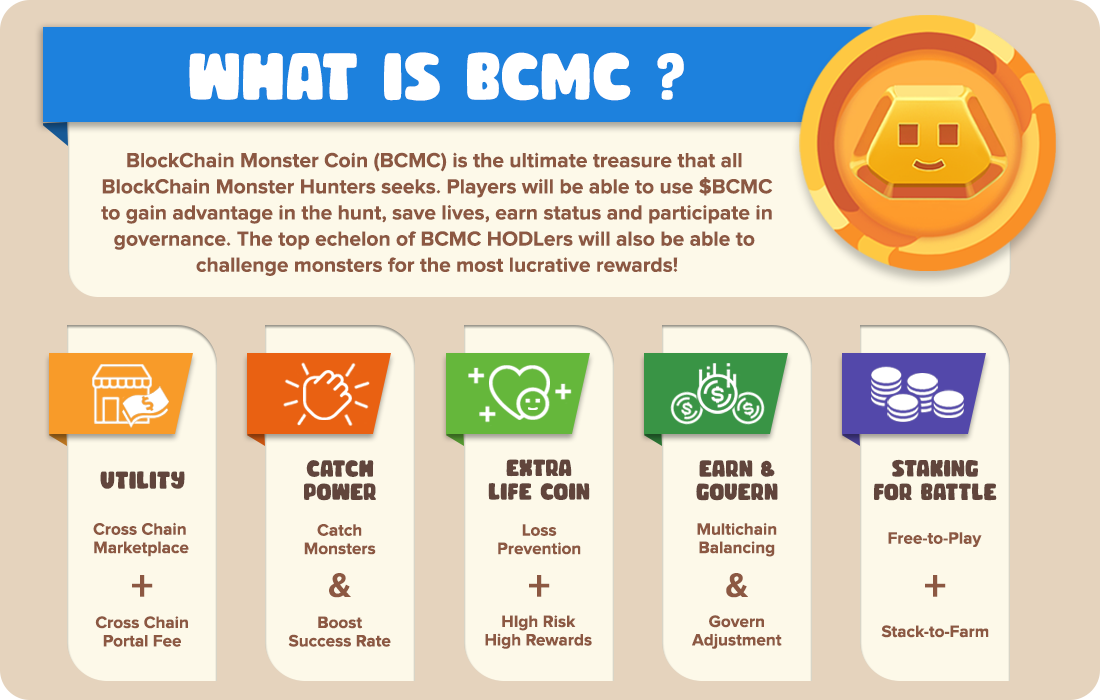 WHAT IS BCMC ?

BlockChain Monster Coin (BCMC) is the ultimate treasure that all BlockChain Monster Hunters seeks. Players will be able to use $BCMC to gain advantage in the hunt, save lives, earn status and participate in governance. The top echelon of BCMC HODLers will also be able to challenge monsters for the most lucrative rewards!

UTILITY

Cross Chain Marketplace

+

Cross Chain Portal Fee

CATCH POWER

Catch Monsters

&

Boost Success Rate

EXTRA LIFE COIN

Loss Prevention

+

HIgh Risk High Rewards

EARN & GOVERN

Multichain Balancing

&

Govern Adjustment

STAKING FOR BATTLE

Free-to-Play

+

Stack-to-Farm